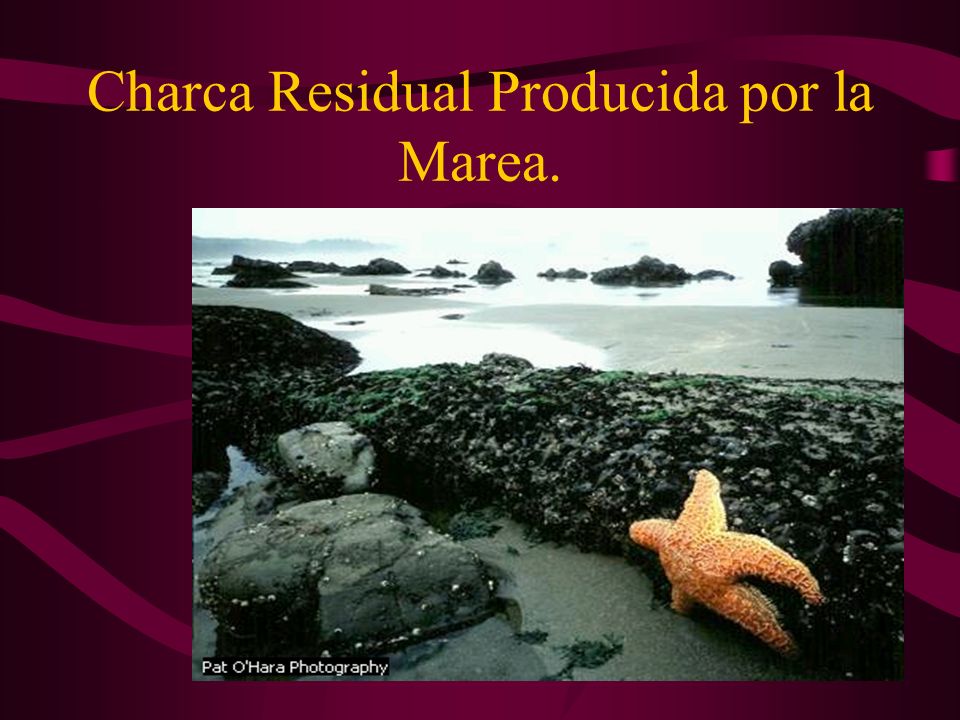 Charca Residual Producida por la Marea.

Pat O'Hara Photography